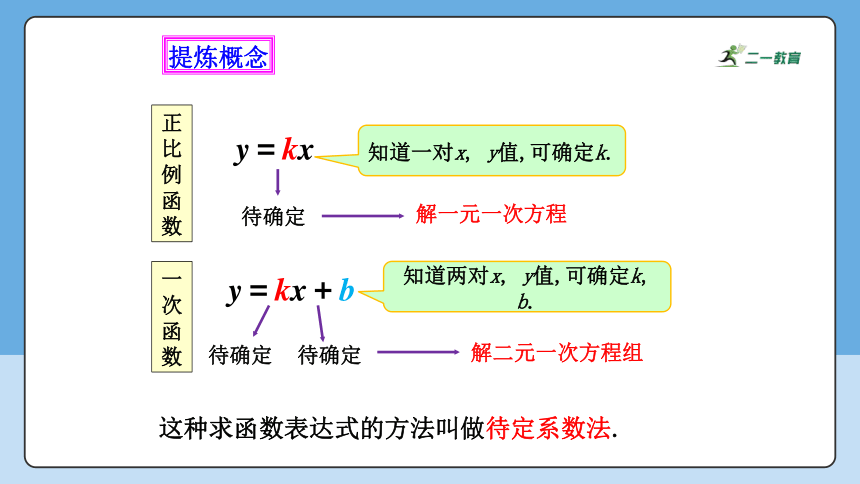 提炼概念

二一教育

正比例函数

$y = kx$

知道一对$x$, $y$值, 可确定$k$.

待确定

解一元一次方程

一次函数

$y = kx + b$

知道两对$x$, $y$值, 可确定$k$, $b$.

待确定　待确定

解二元一次方程组

这种求函数表达式的方法叫做待定系数法.